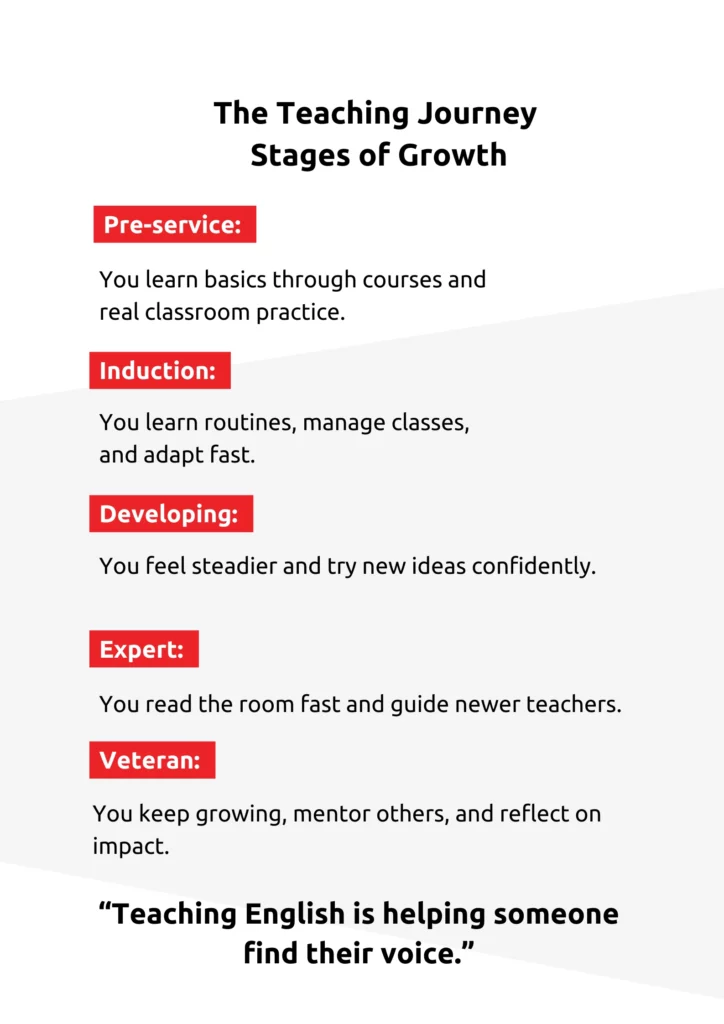 The Teaching Journey
Stages of Growth

Pre-service:

You learn basics through courses and real classroom practice.

Induction:

You learn routines, manage classes, and adapt fast.

Developing:

You feel steadier and try new ideas confidently.

Expert:

You read the room fast and guide newer teachers.

Veteran:

You keep growing, mentor others, and reflect on impact.

“Teaching English is helping someone find their voice.”